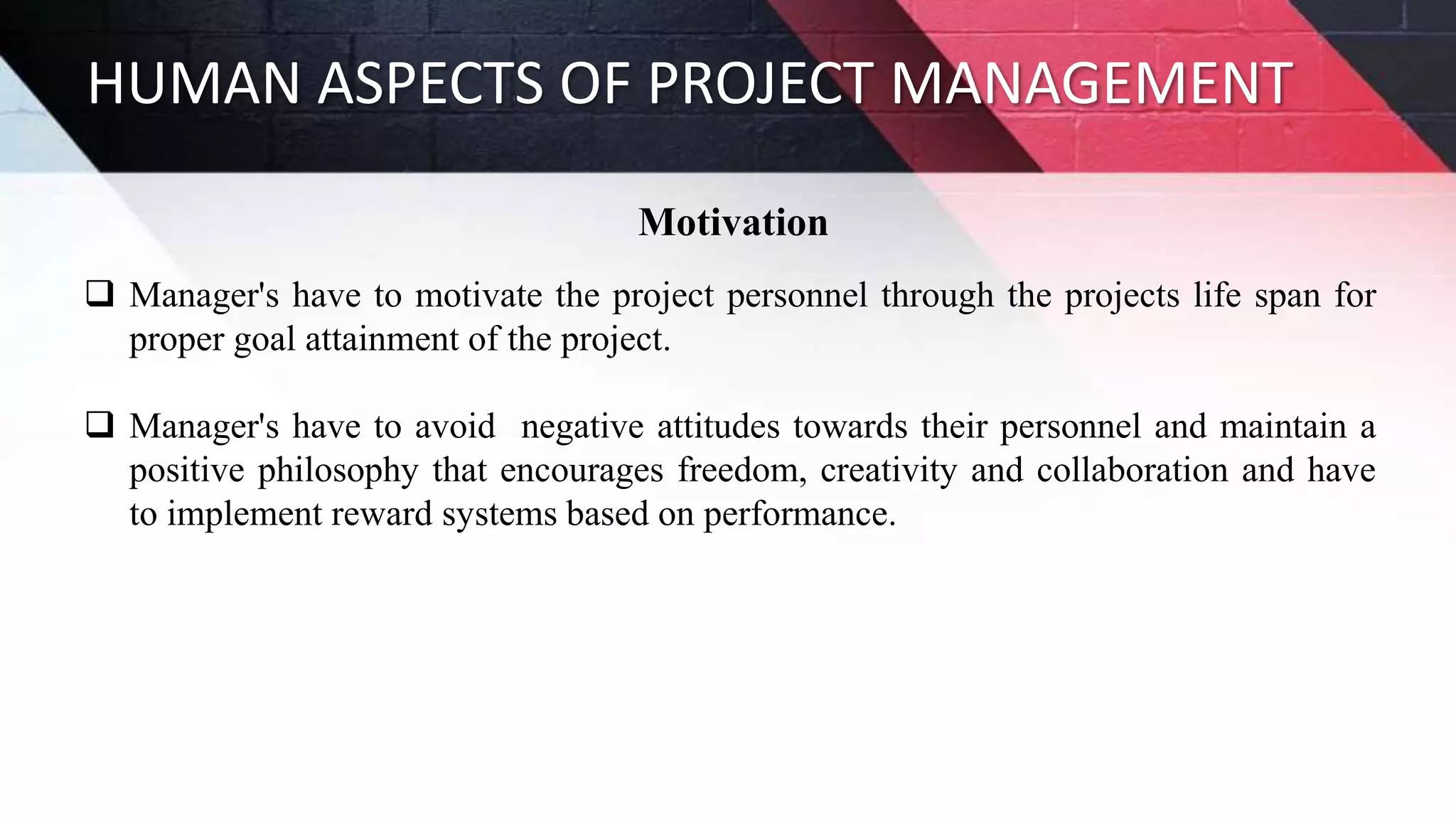 HUMAN ASPECTS OF PROJECT MANAGEMENT

Motivation

❑ Manager's have to motivate the project personnel through the projects life span for proper goal attainment of the project.

❑ Manager's have to avoid negative attitudes towards their personnel and maintain a positive philosophy that encourages freedom, creativity and collaboration and have to implement reward systems based on performance.